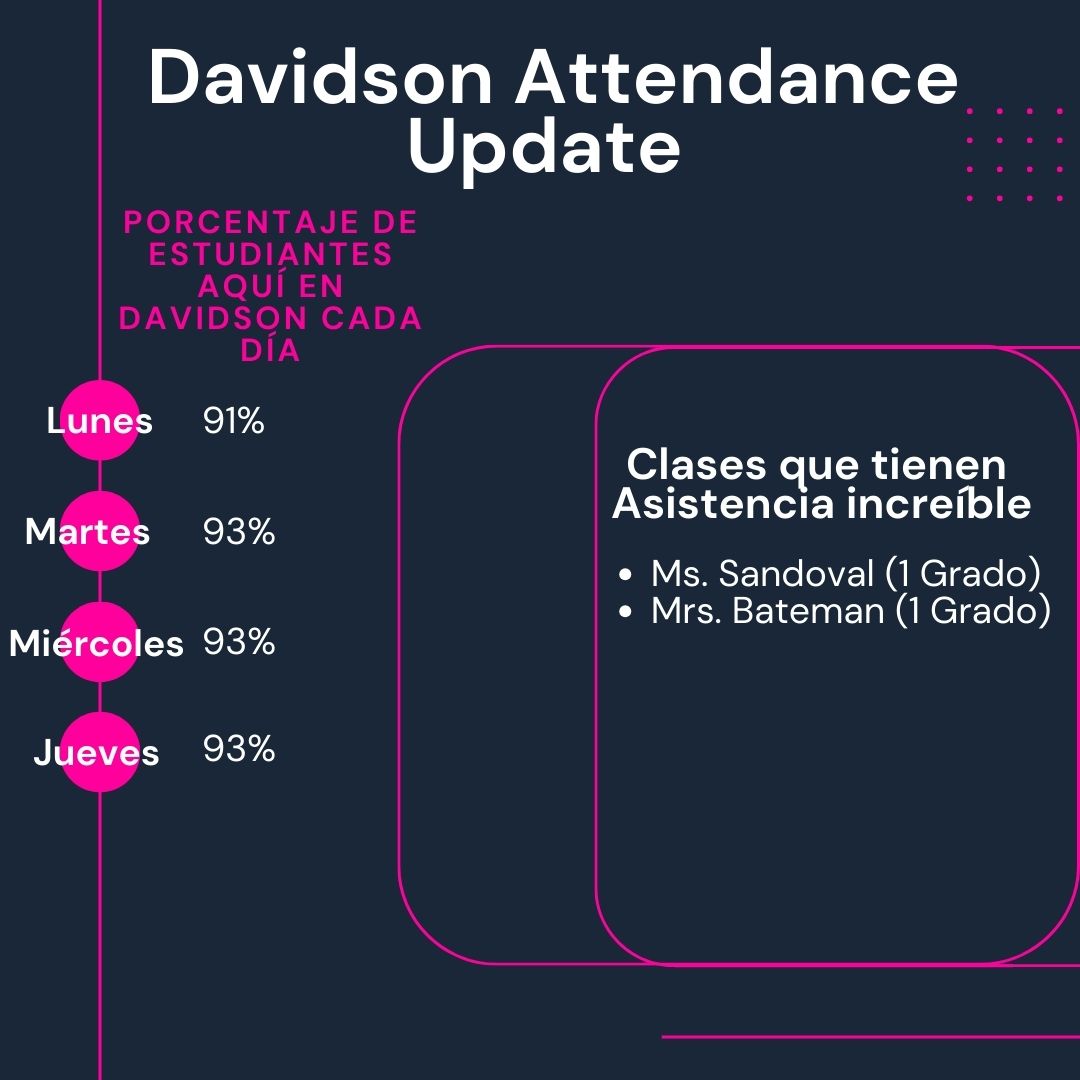 Davidson Attendance Update

PORCENTAJE DE ESTUDIANTES AQUÍ EN DAVIDSON CADA DÍA

Lunes 91%

Martes 93%

Miércoles 93%

Jueves 93%

Clases que tienen Asistencia increíble

- Ms. Sandoval (1 Grado)
- Mrs. Bateman (1 Grado)